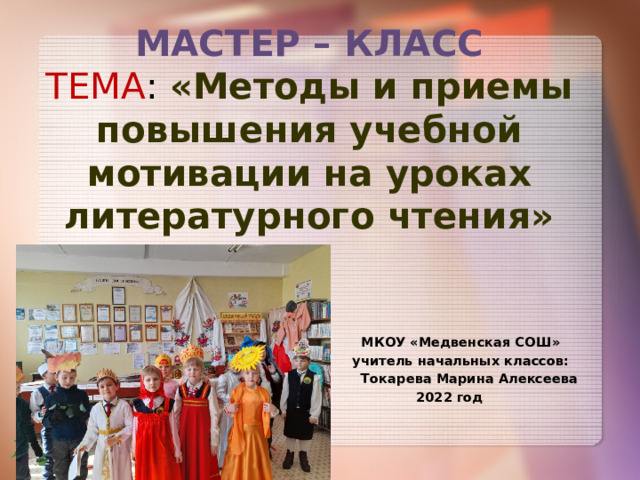 МАСТЕР – КЛАСС
ТЕМА: «Методы и приемы повышения учебной мотивации на уроках литературного чтения»

МКОУ «Медвенская СОШ»
учитель начальных классов:
Токарева Марина Алексеева
2022 год